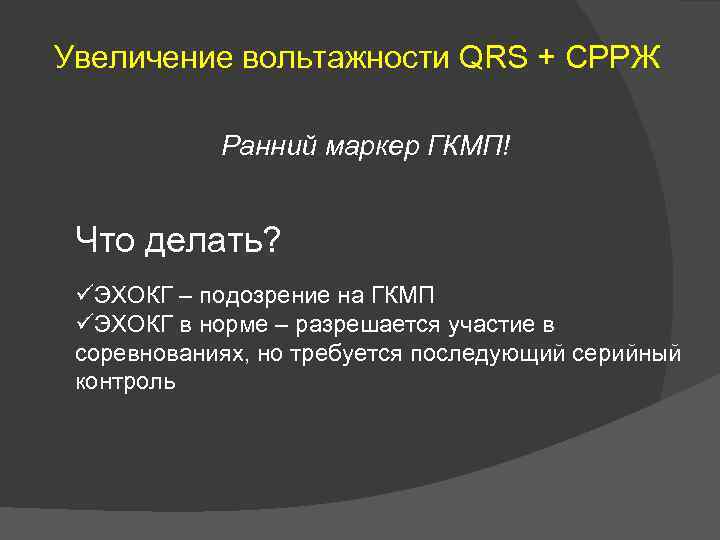 Увеличение вольтажности QRS + СРРЖ

Ранний маркер ГКМП!

Что делать?

✓ЭХОКГ – подозрение на ГКМП
✓ЭХОКГ в норме – разрешается участие в соревнованиях, но требуется последующий серийный контроль